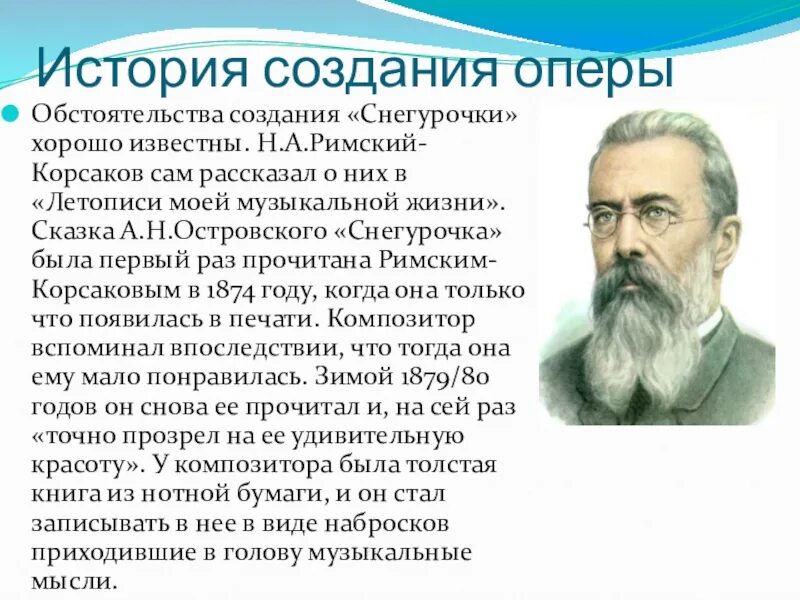 История создания оперы

Обстоятельства создания «Снегурочки» хорошо известны. Н.А.Римский-Корсаков сам рассказал о них в «Летописи моей музыкальной жизни». Сказка А.Н.Островского «Снегурочка» была первый раз прочитана Римским-Корсаковым в 1874 году, когда она только что появилась в печати. Композитор вспоминал впоследствии, что тогда она ему мало понравилась. Зимой 1879/80 годов он снова ее прочитал и, на сей раз «точно прозрел на ее удивительную красоту». У композитора была толстая книга из нотной бумаги, и он стал записывать в нее в виде набросков приходившие в голову музыкальные мысли.